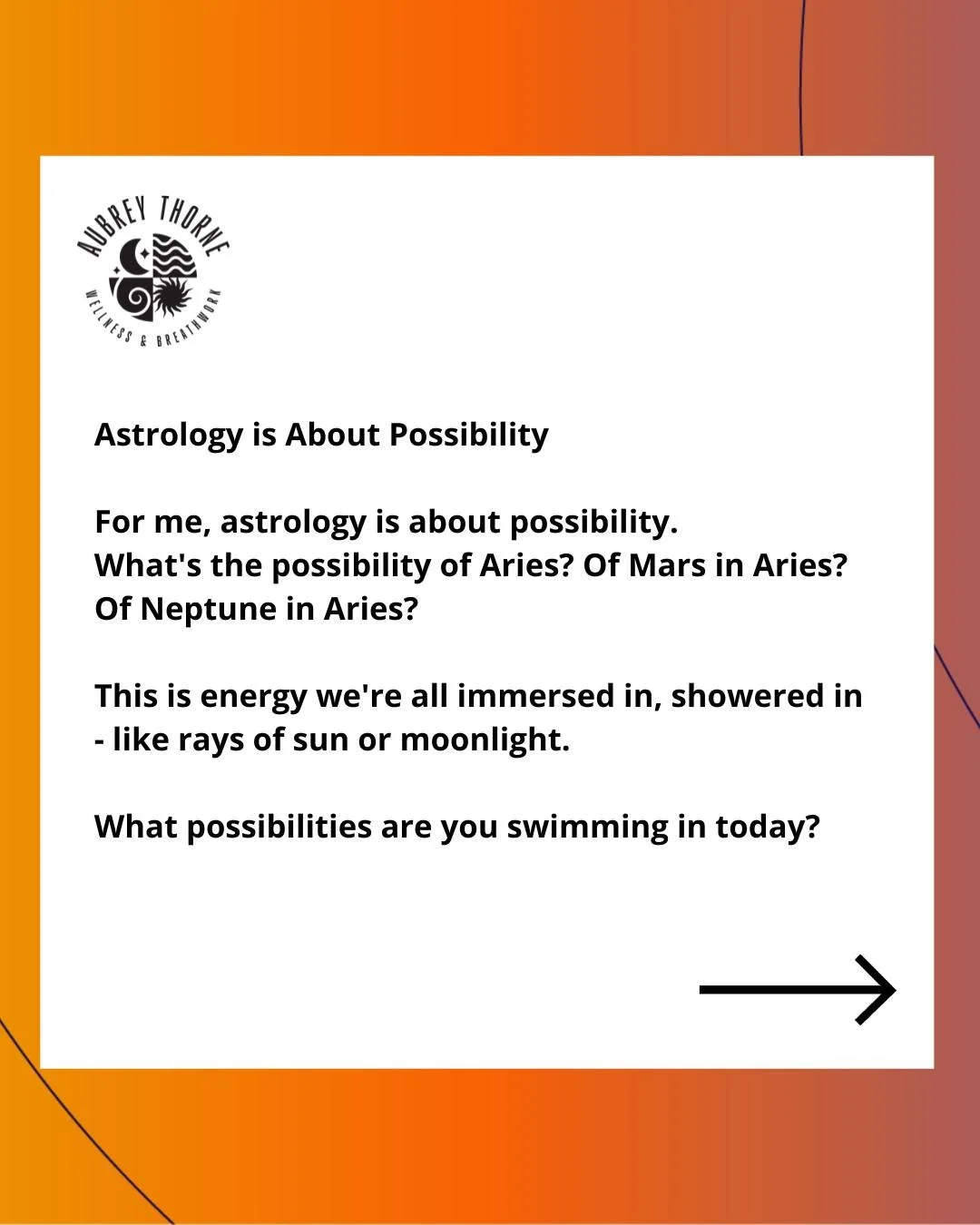 AUBREY THORNE

WELLNESS & BREATHWORK

Astrology is About Possibility

For me, astrology is about possibility.
What's the possibility of Aries? Of Mars in Aries? Of Neptune in Aries?

This is energy we're all immersed in, showered in - like rays of sun or moonlight.

What possibilities are you swimming in today?